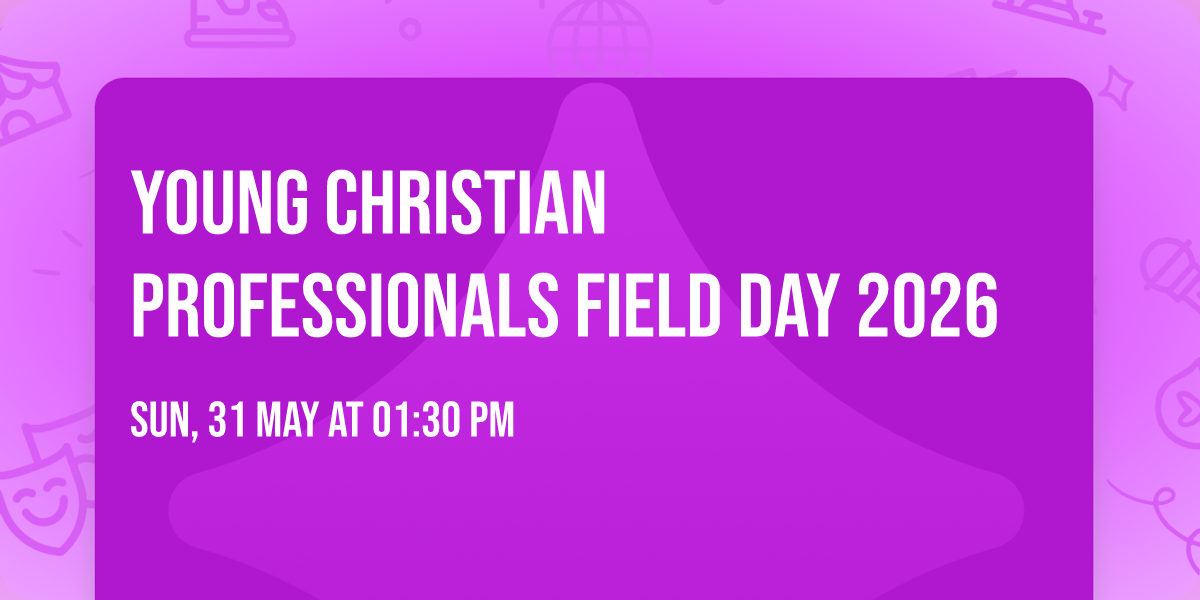 YOUNG CHRISTIAN PROFESSIONALS FIELD DAY 2026

SUN, 31 MAY AT 01:30 PM